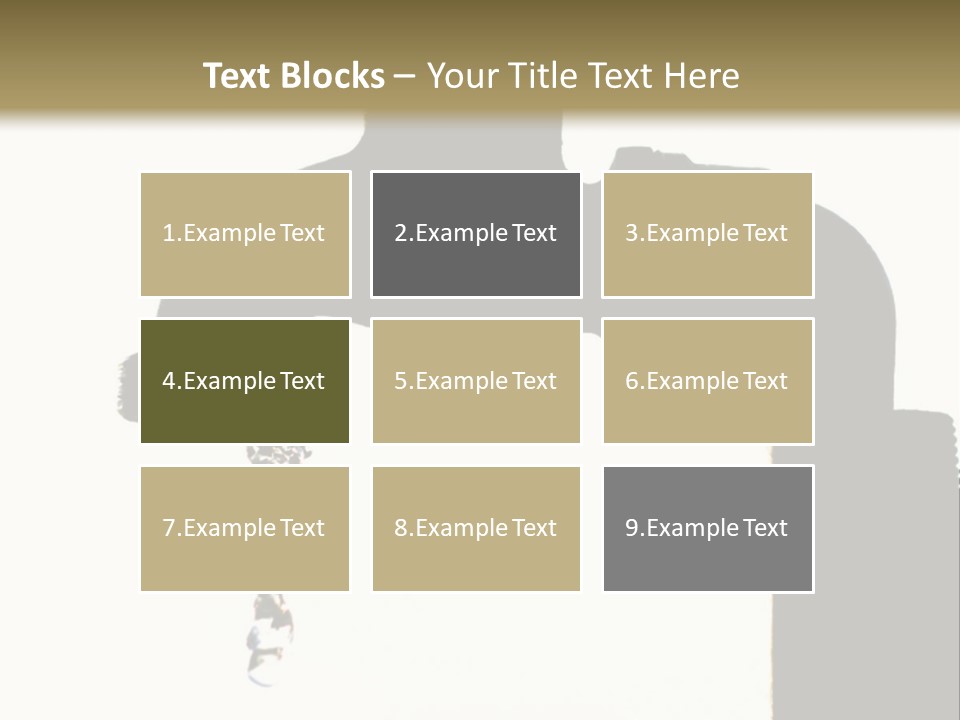 Text Blocks – Your Title Text Here

1.Example Text

2.Example Text

3.Example Text

4.Example Text

5.Example Text

6.Example Text

7.Example Text

8.Example Text

9.Example Text